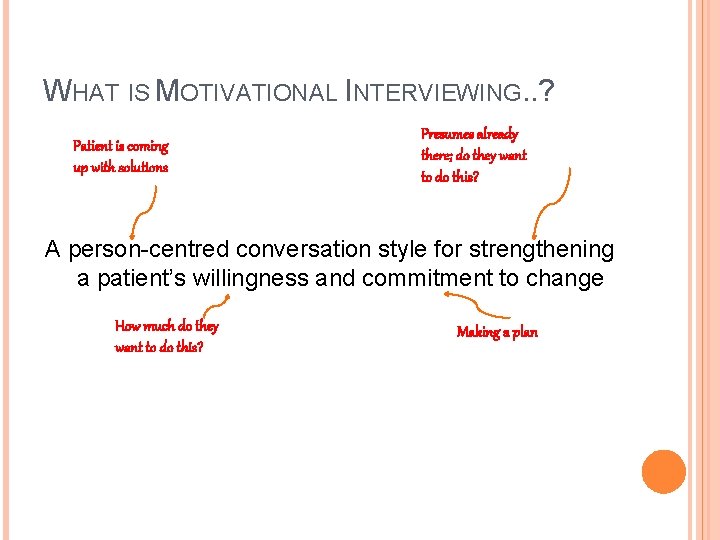 WHAT IS MOTIVATIONAL INTERVIEWING..?

Patient is coming up with solutions

Presumes already there; do they want to do this?

A person-centred conversation style for strengthening a patient's willingness and commitment to change

How much do they want to do this?

Making a plan